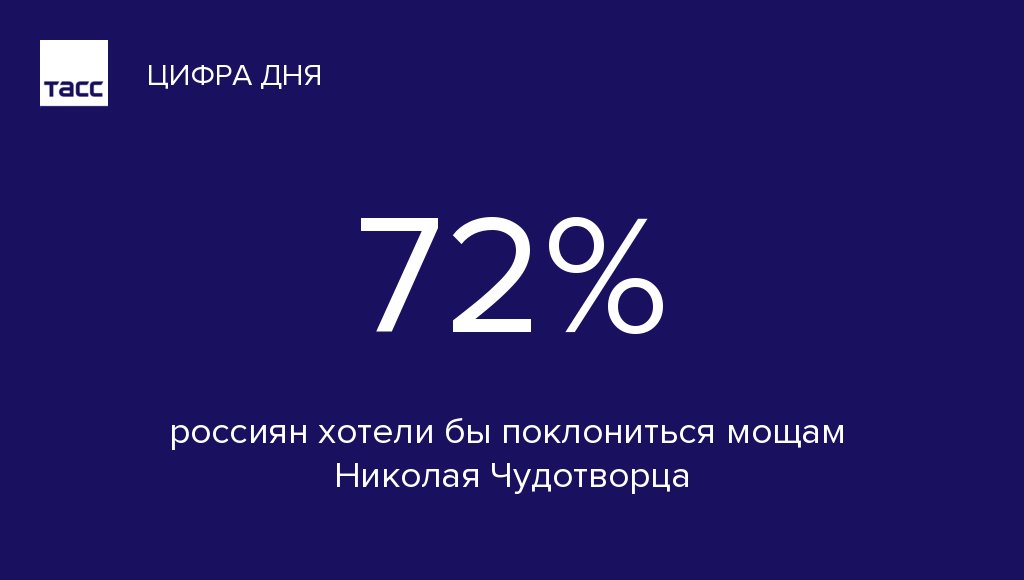 ТАСС

ЦИФРА ДНЯ

72%

россиян хотели бы поклониться мощам Николая Чудотворца